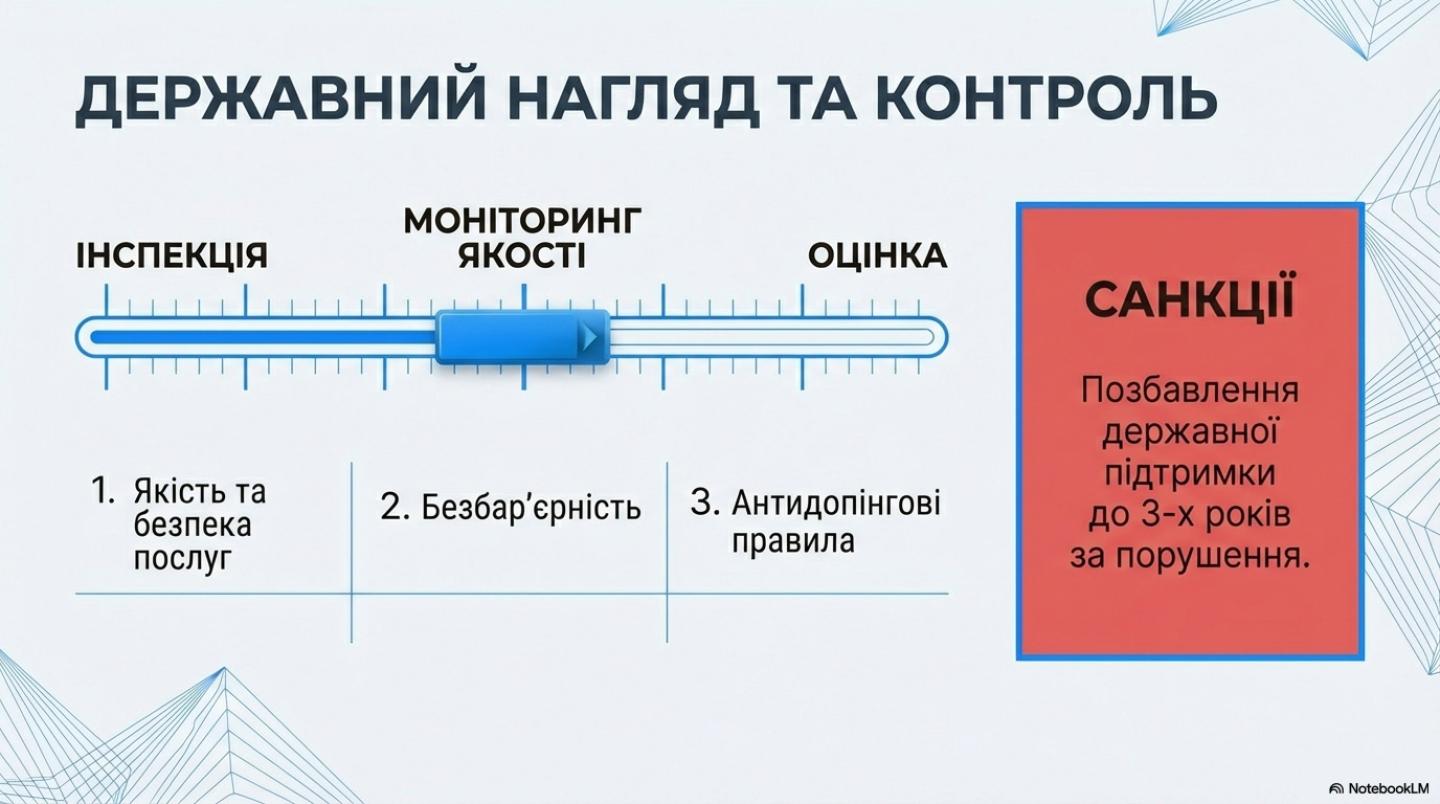 ДЕРЖАВНИЙ НАГЛЯД ТА КОНТРОЛЬ

ІНСПЕКЦІЯ

МОНІТОРИНГ ЯКОСТІ

ОЦІНКА

1. Якість та безпека послуг

2. Безбар'єрність

3. Антидопінгові правила

САНКЦІЇ

Позбавлення державної підтримки до 3-х років за порушення.

NotebookLM